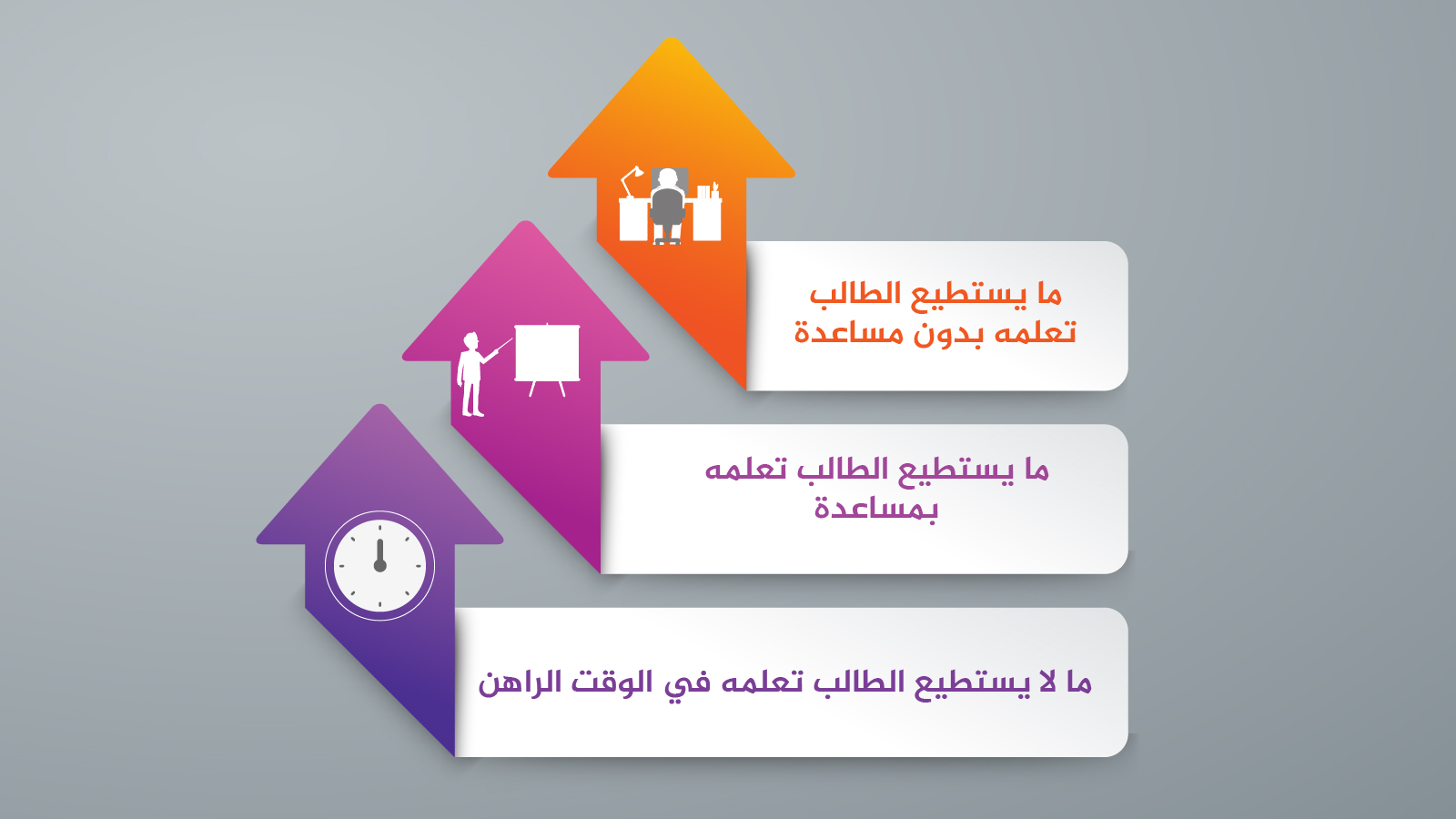 ما يستطيع الطالب تعلمه بدون مساعدة

ما يستطيع الطالب تعلمه بمساعدة

ما لا يستطيع الطالب تعلمه في الوقت الراهن